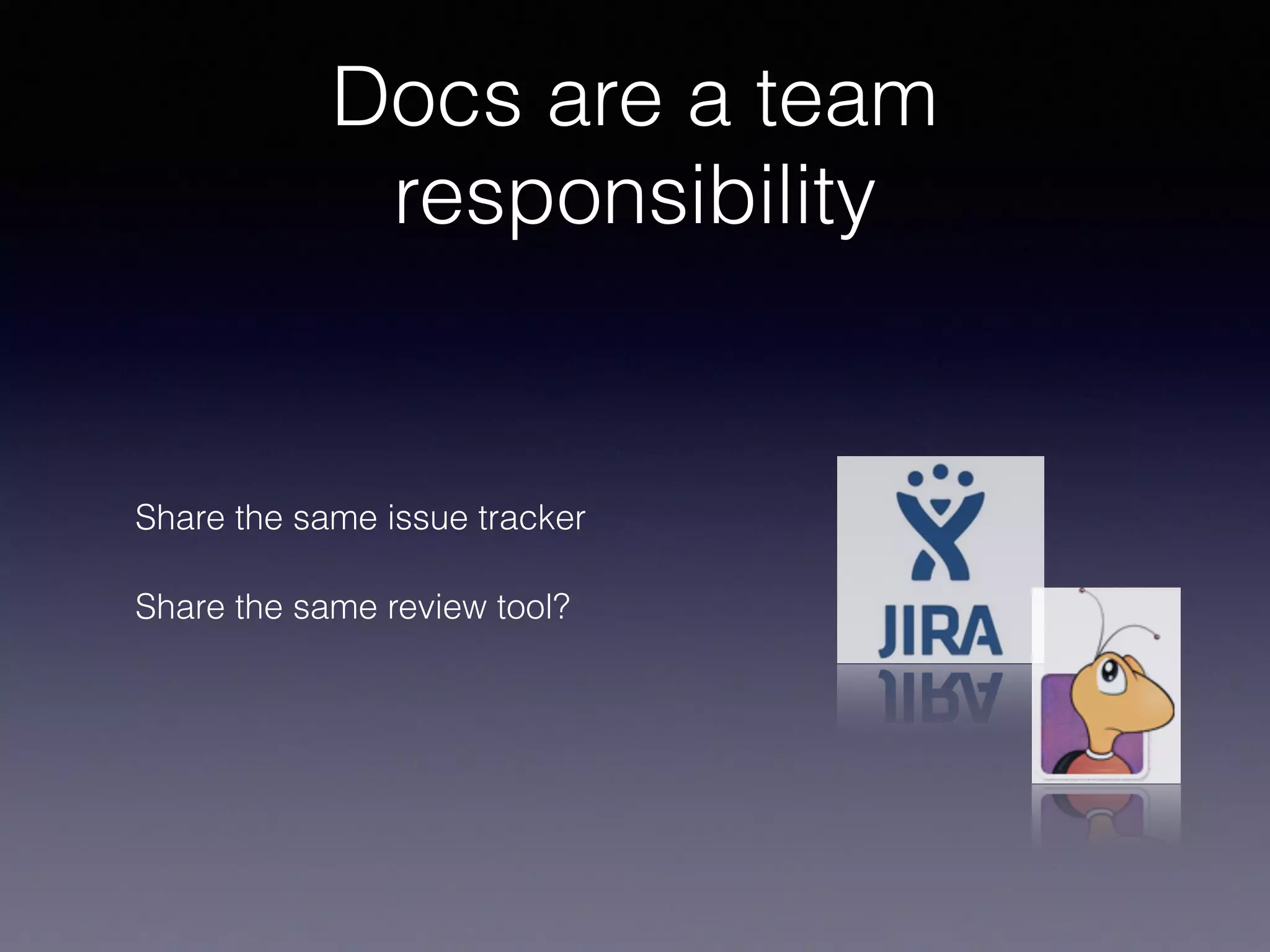 Docs are a team responsibility

Share the same issue tracker

Share the same review tool?

JIRA